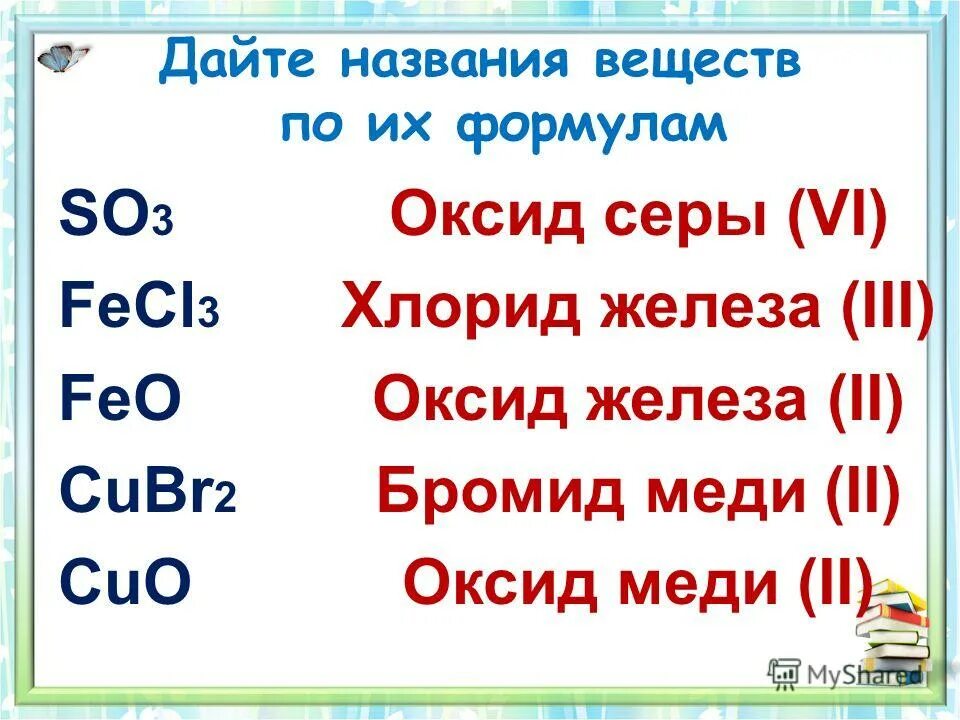 Дайте названия веществ по их формулам

$SO_3$ Оксид серы (VI)

$FeCl_3$ Хлорид железа (III)

$FeO$ Оксид железа (II)

$CuBr_2$ Бромид меди (II)

$CuO$ Оксид меди (II)

MyShared